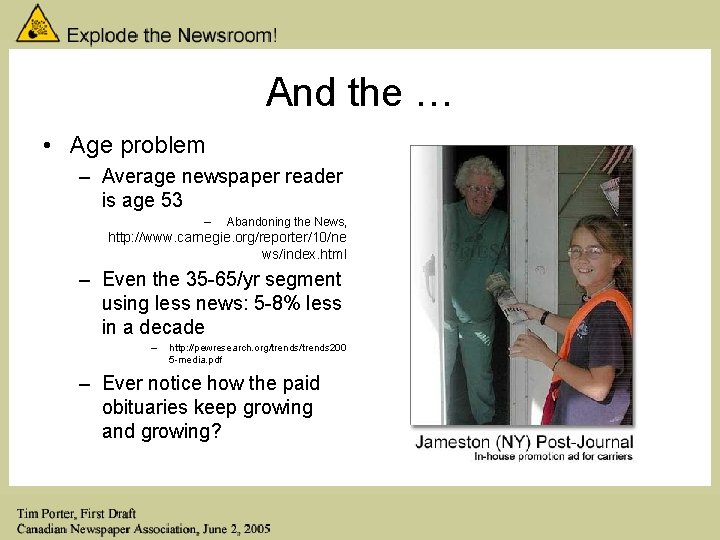 Explode the Newsroom!

And the …

• Age problem

– Average newspaper reader is age 53

– Abandoning the News, http://www.carnegie.org/reporter/10/news/index.html

– Even the 35-65/yr segment using less news: 5-8% less in a decade

– http://pewresearch.org/trends/trends2005-media.pdf

– Ever notice how the paid obituaries keep growing and growing?

Jameston (NY) Post-Journal
In-house promotion ad for carriers

Tim Porter, First Draft
Canadian Newspaper Association, June 2, 2005